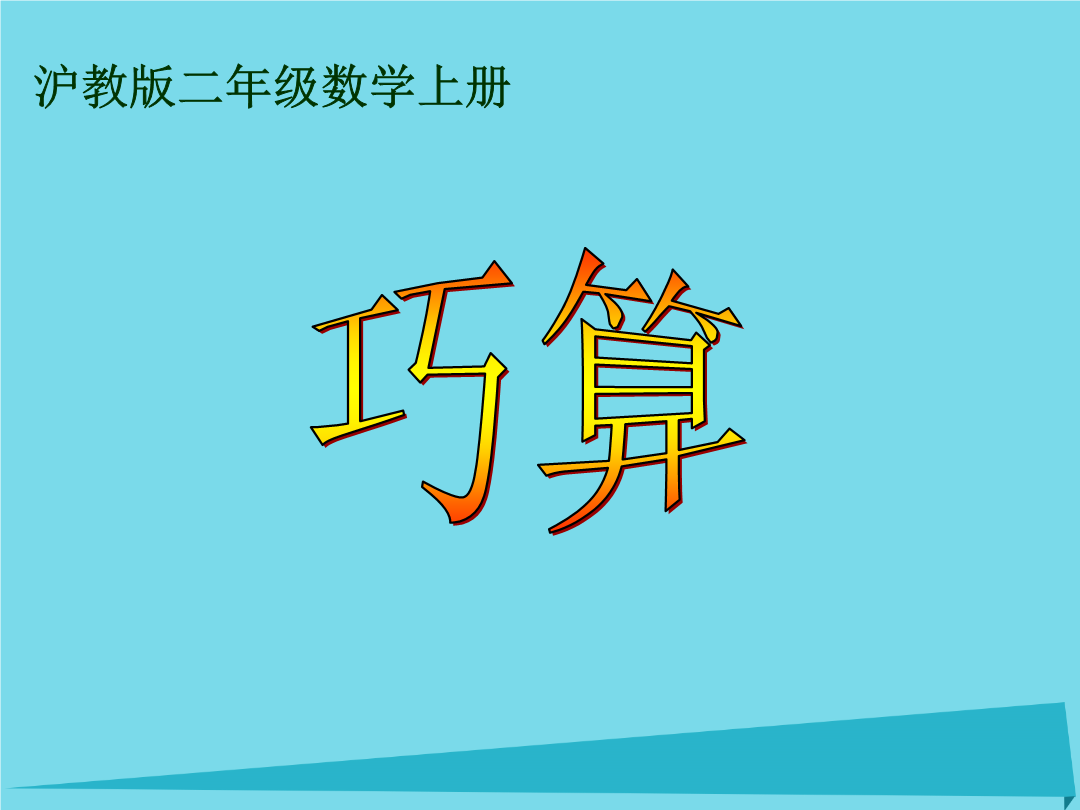 沪教版二年级数学上册

巧算